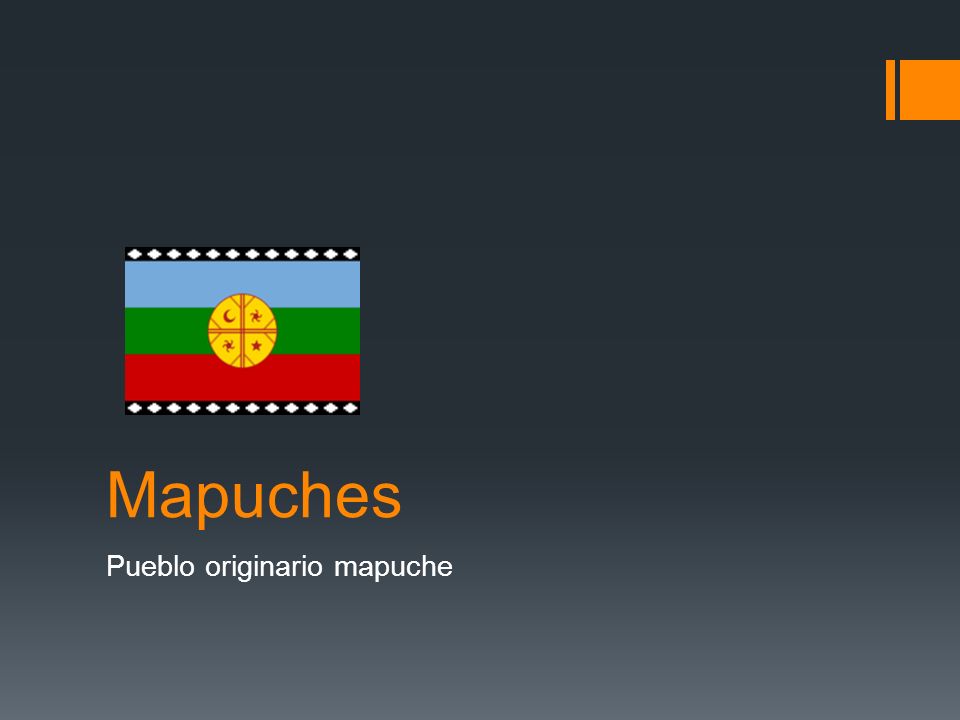 Mapuches

Pueblo originario mapuche